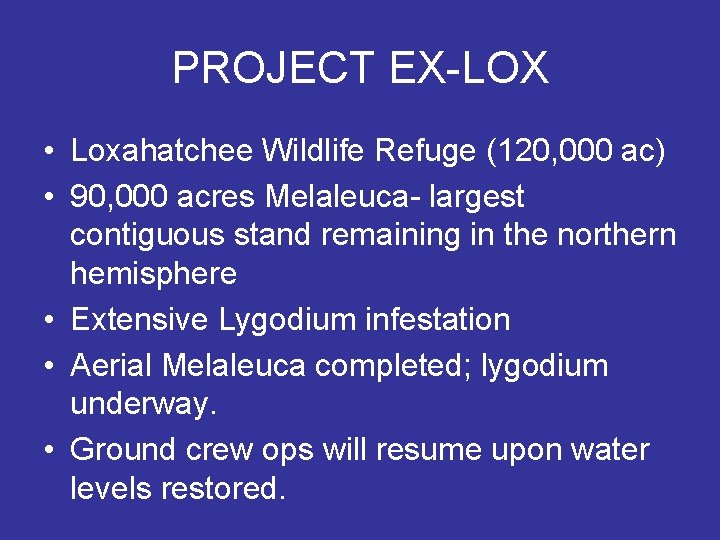 PROJECT EX-LOX

• Loxahatchee Wildlife Refuge (120,000 ac)
• 90,000 acres Melaleuca- largest contiguous stand remaining in the northern hemisphere
• Extensive Lygodium infestation
• Aerial Melaleuca completed; lygodium underway.
• Ground crew ops will resume upon water levels restored.